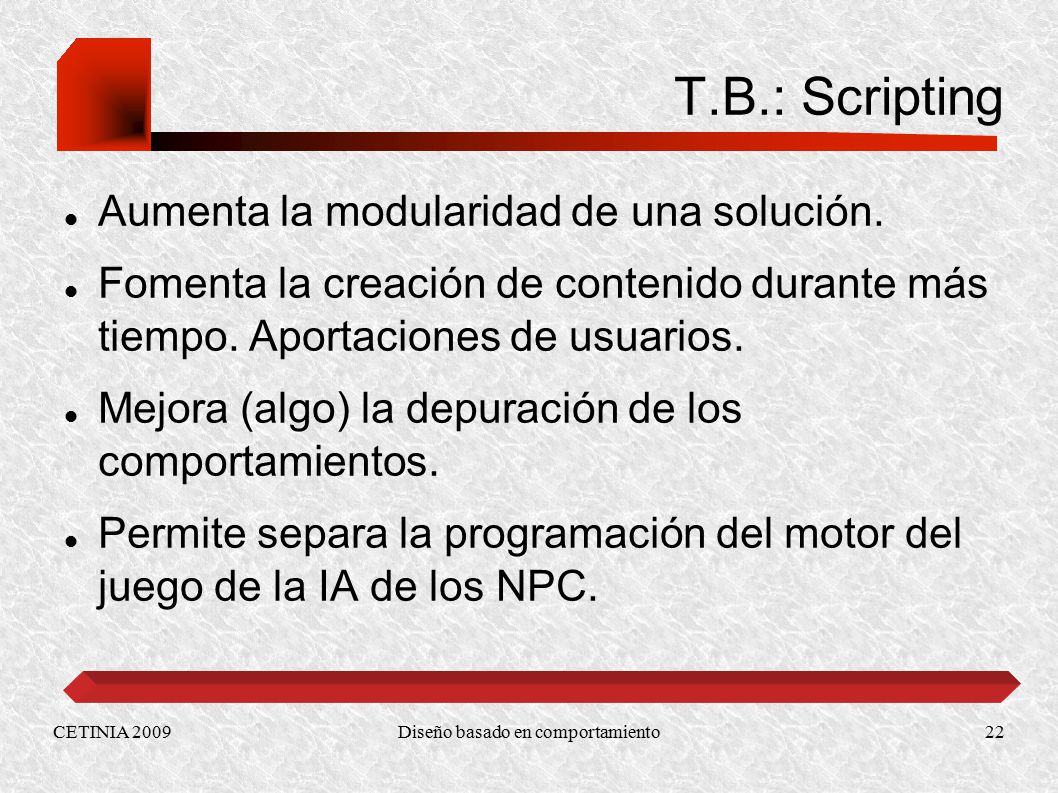 T.B.: Scripting

- Aumenta la modularidad de una solución.
- Fomenta la creación de contenido durante más tiempo. Aportaciones de usuarios.
- Mejora (algo) la depuración de los comportamientos.
- Permite separa la programación del motor del juego de la IA de los NPC.

CETINIA 2009

Diseño basado en comportamiento

22